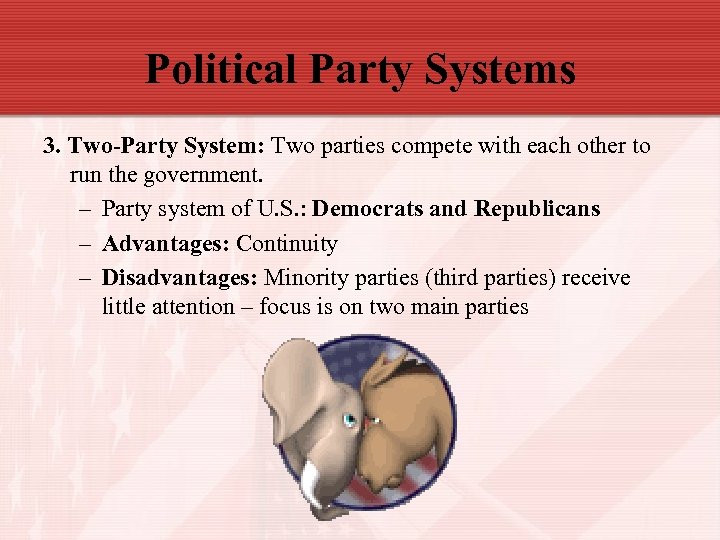 Political Party Systems

3. Two-Party System: Two parties compete with each other to run the government.

– Party system of U.S.: Democrats and Republicans

– Advantages: Continuity

– Disadvantages: Minority parties (third parties) receive little attention – focus is on two main parties